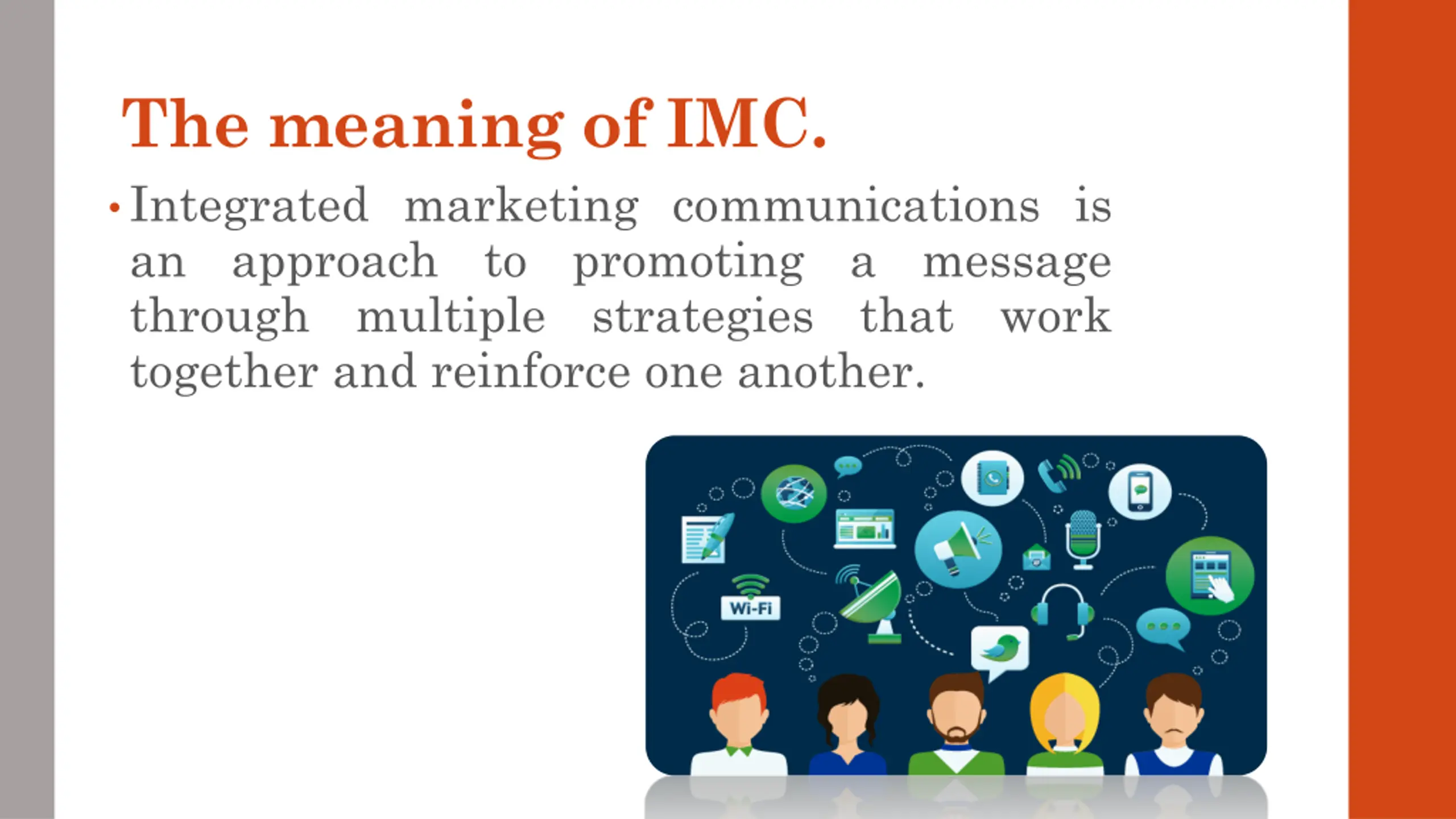 The meaning of IMC.

• Integrated marketing communications is an approach to promoting a message through multiple strategies that work together and reinforce one another.

Wi-Fi